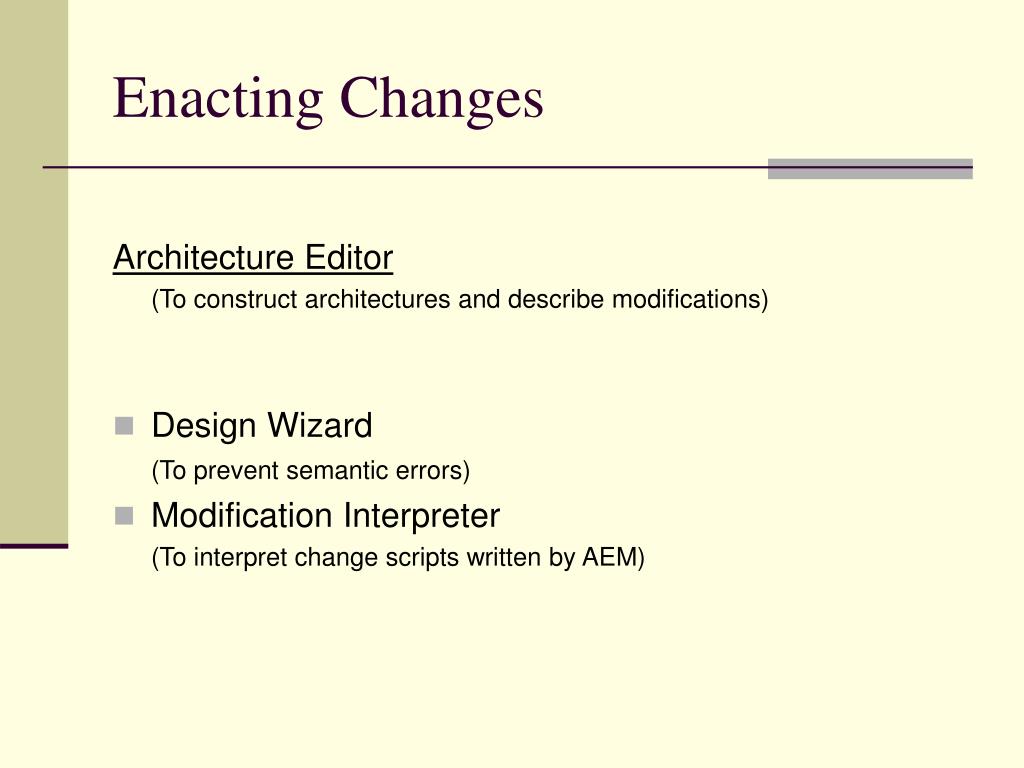 Enacting Changes

Architecture Editor

(To construct architectures and describe modifications)

Design Wizard

(To prevent semantic errors)

Modification Interpreter

(To interpret change scripts written by AEM)